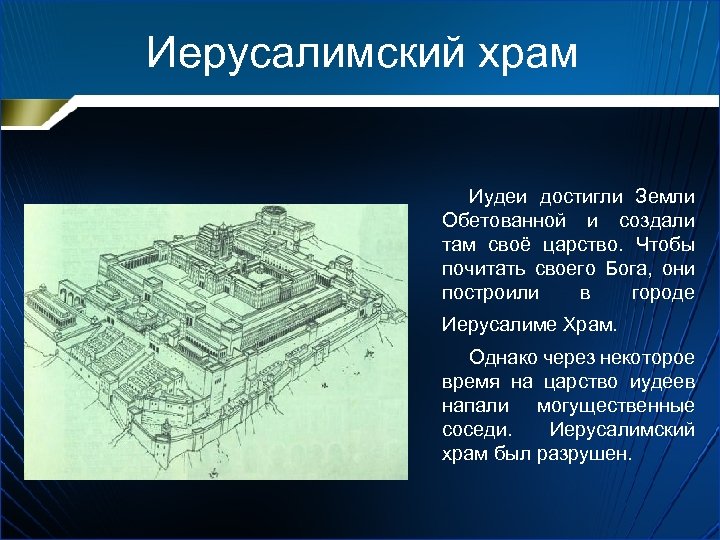 Иерусалимский храм

Иудеи достигли Земли Обетованной и создали там своё царство. Чтобы почитать своего Бога, они построили в городе Иерусалиме Храм.

Однако через некоторое время на царство иудеев напали могущественные соседи. Иерусалимский храм был разрушен.